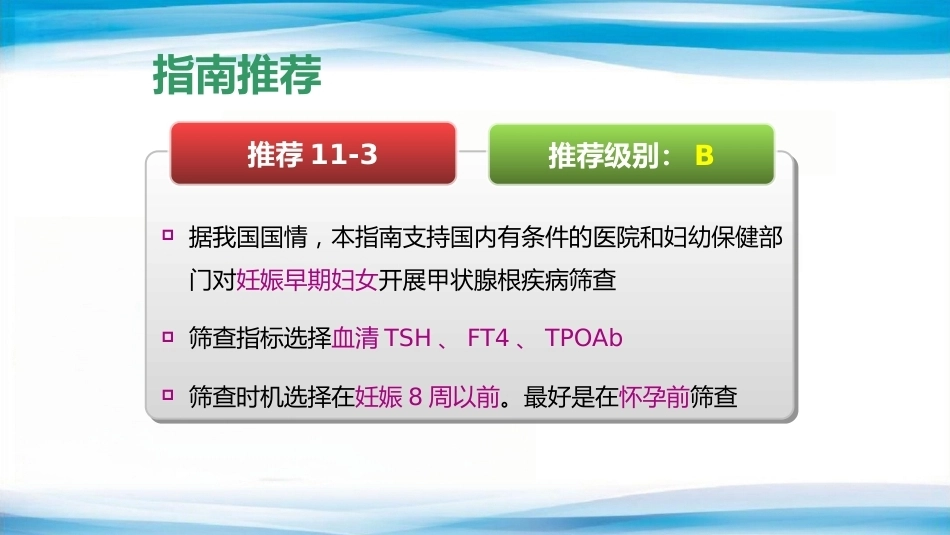 指南推荐

推荐 11-3

推荐级别： B

据我国国情，本指南支持国内有条件的医院和妇幼保健部门对妊娠早期妇女开展甲状腺根疾病筛查

筛查指标选择血清 TSH 、 FT4 、 TPOAb

筛查时机选择在妊娠 8 周以前。最好是在怀孕前筛查